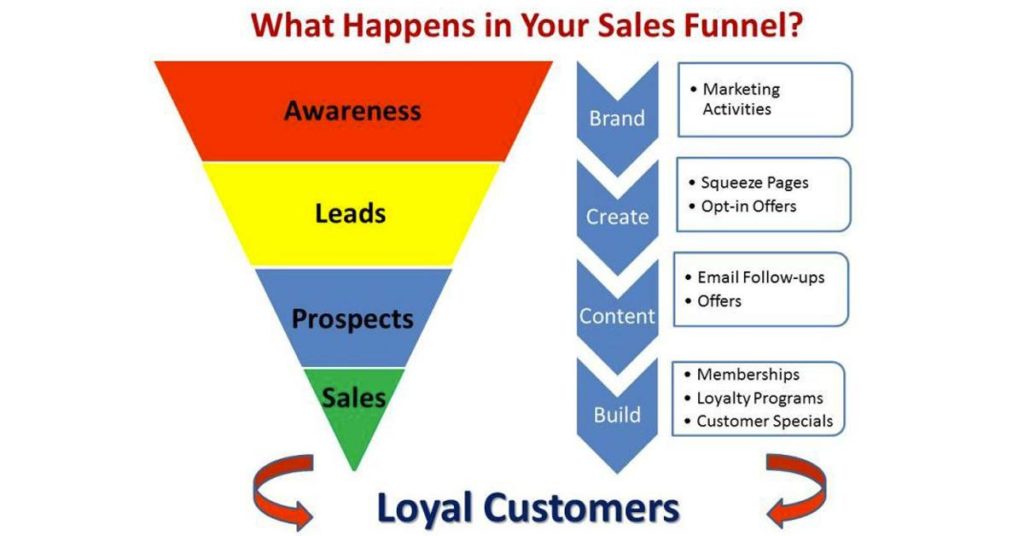 What Happens in Your Sales Funnel?

Awareness

Leads

Prospects

Sales

Brand
• Marketing Activities

Create
• Squeeze Pages
• Opt-in Offers

Content
• Email Follow-ups
• Offers

Build
• Memberships
• Loyalty Programs
• Customer Specials

Loyal Customers